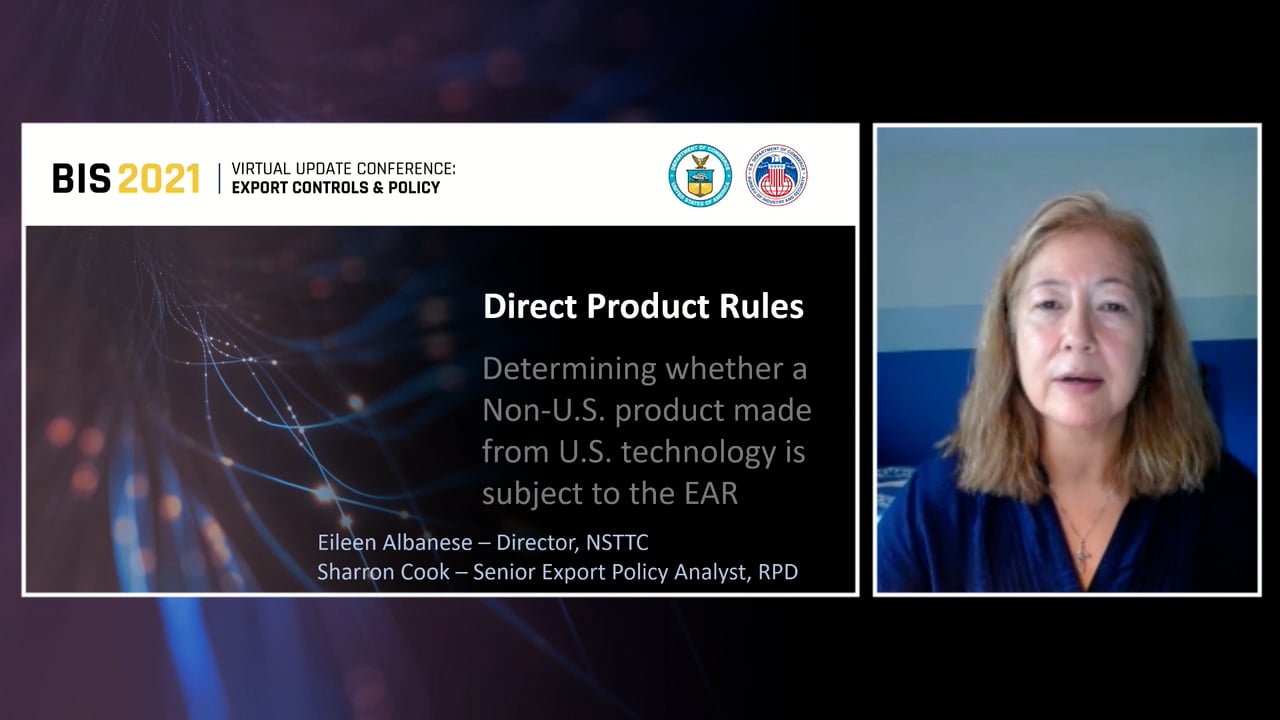 BIS 2021 | VIRTUAL UPDATE CONFERENCE: EXPORT CONTROLS & POLICY

Direct Product Rules

Determining whether a Non-U.S. product made from U.S. technology is subject to the EAR

Eileen Albanese – Director, NSTTC
Sharron Cook – Senior Export Policy Analyst, RPD